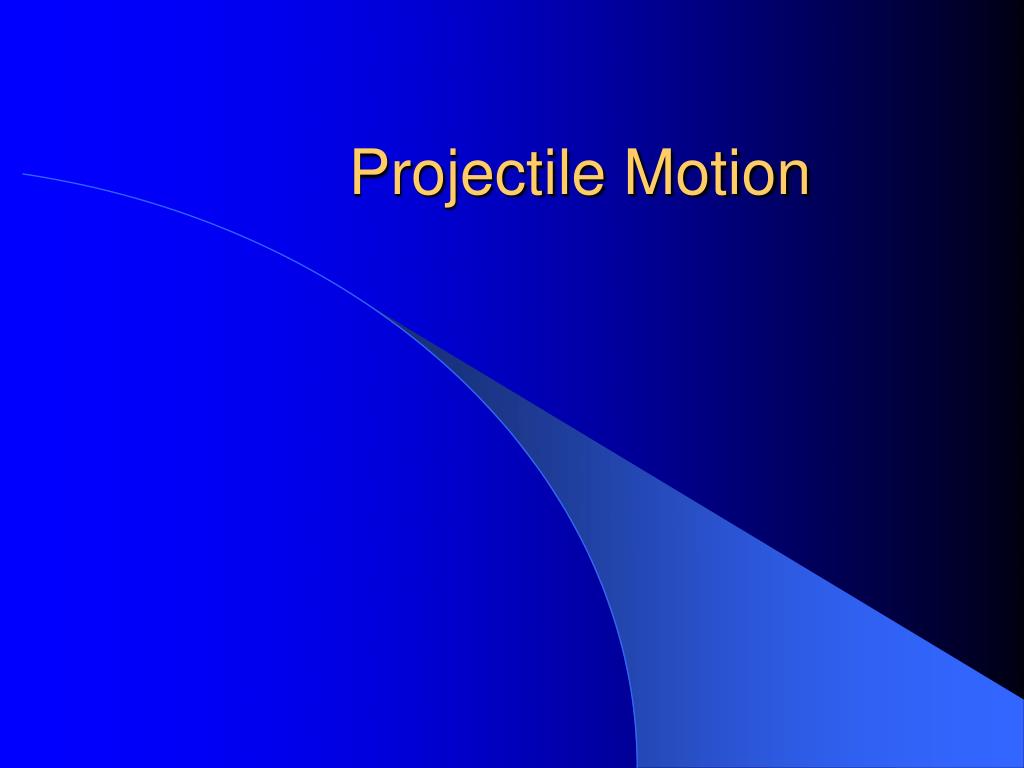 Projectile Motion